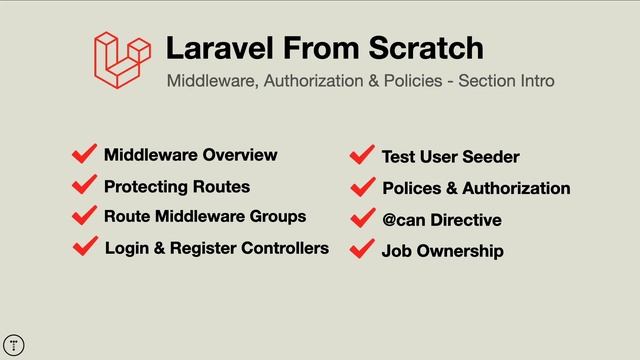 Laravel From Scratch

Middleware, Authorization & Policies - Section Intro

Middleware Overview
Protecting Routes
Route Middleware Groups
Login & Register Controllers

Test User Seeder
Polices & Authorization
@can Directive
Job Ownership

T